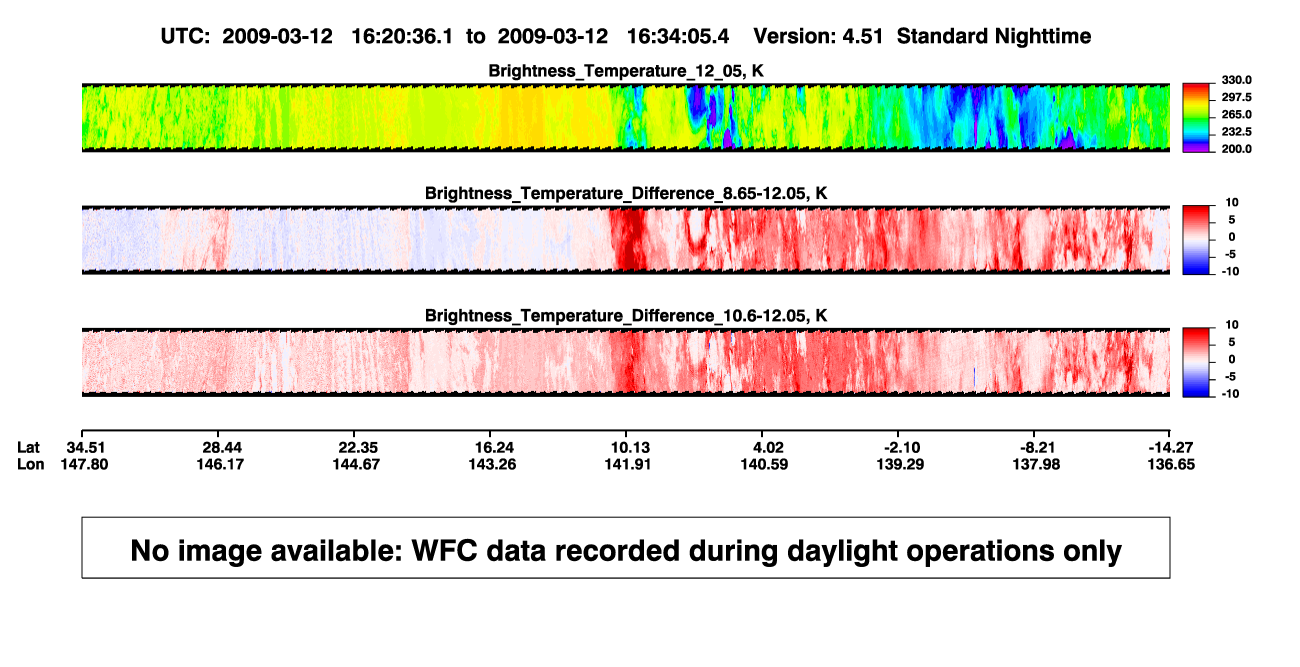 UTC: 2009-03-12 16:20:36.1 to 2009-03-12 16:34:05.4 Version: 4.51 Standard Nighttime

Brightness_Temperature_12_05, K

330.0
297.5
265.0
232.5
200.0

Brightness_Temperature_Difference_8.65-12.05, K

10
5
0
-5
-10

Brightness_Temperature_Difference_10.6-12.05, K

10
5
0
-5
-10

| Lat | 34.51 | 28.44 | 22.35 | 16.24 | 10.13 | 4.02 | -2.10 | -8.21 | -14.27 |
|---|---|---|---|---|---|---|---|---|---|
| Lon | 147.80 | 146.17 | 144.67 | 143.26 | 141.91 | 140.59 | 139.29 | 137.98 | 136.65 |

No image available: WFC data recorded during daylight operations only